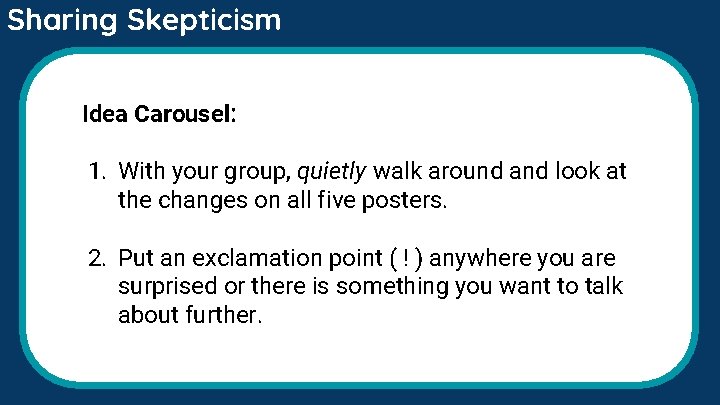 Sharing Skepticism

Idea Carousel:

1. With your group, quietly walk around and look at the changes on all five posters.

2. Put an exclamation point ( ! ) anywhere you are surprised or there is something you want to talk about further.